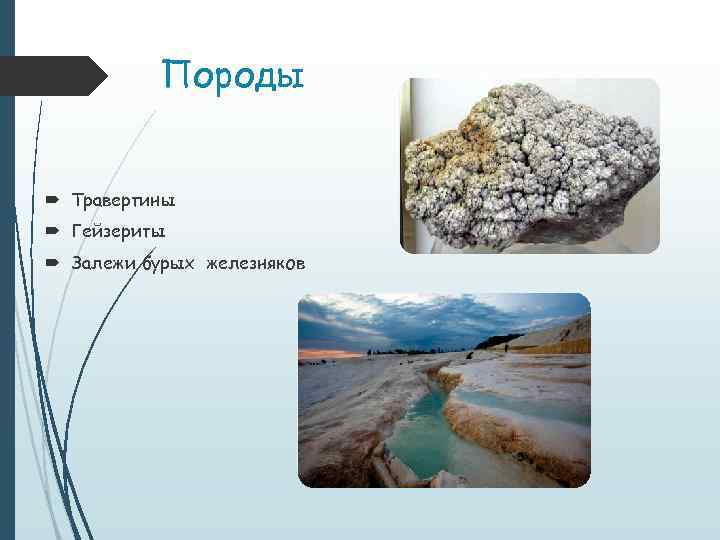 Породы

Травертины

Гейзериты

Залежи бурых железняков